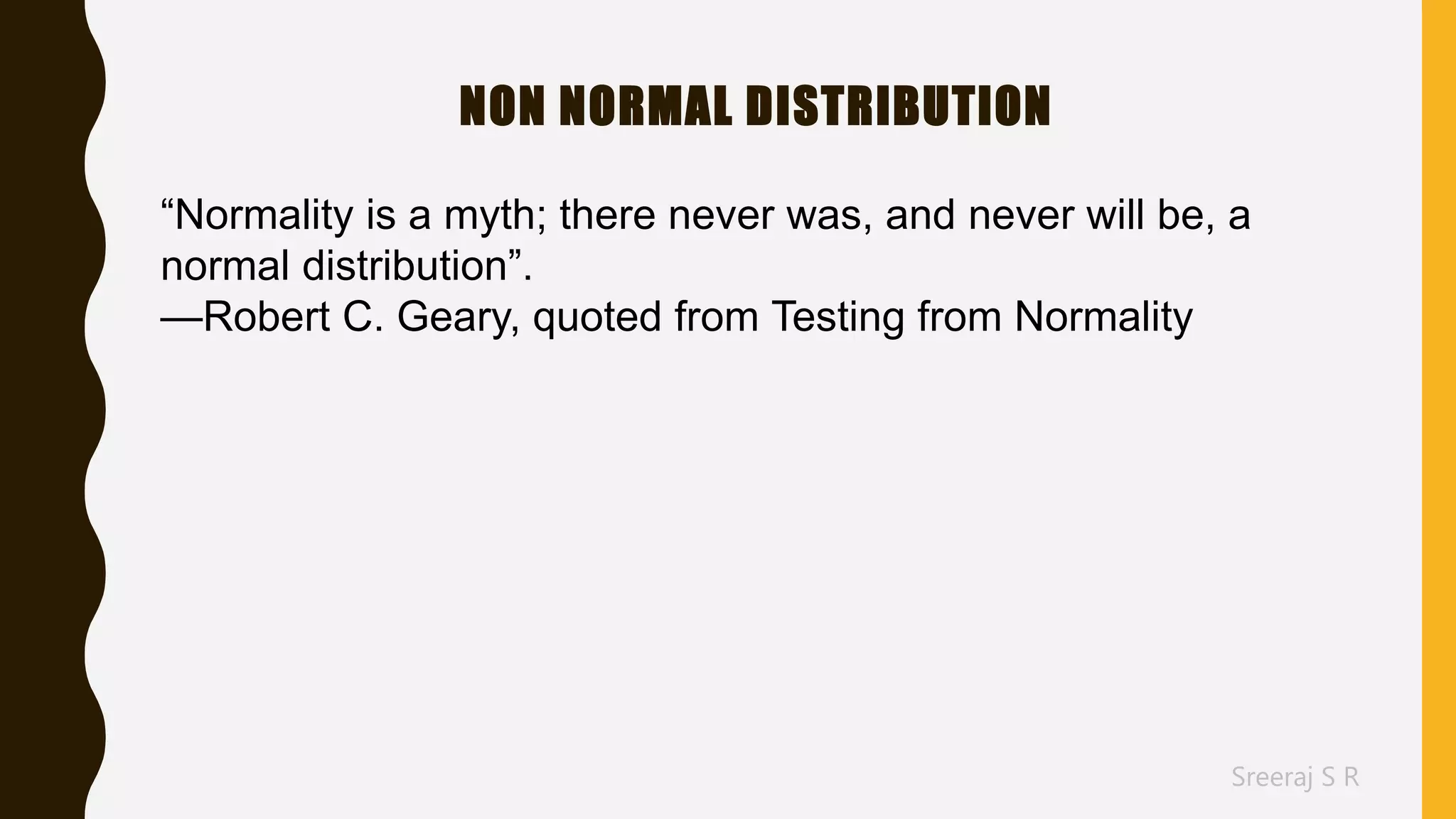 NON NORMAL DISTRIBUTION

“Normality is a myth; there never was, and never will be, a normal distribution”.
—Robert C. Geary, quoted from Testing from Normality

Sreeraj S R